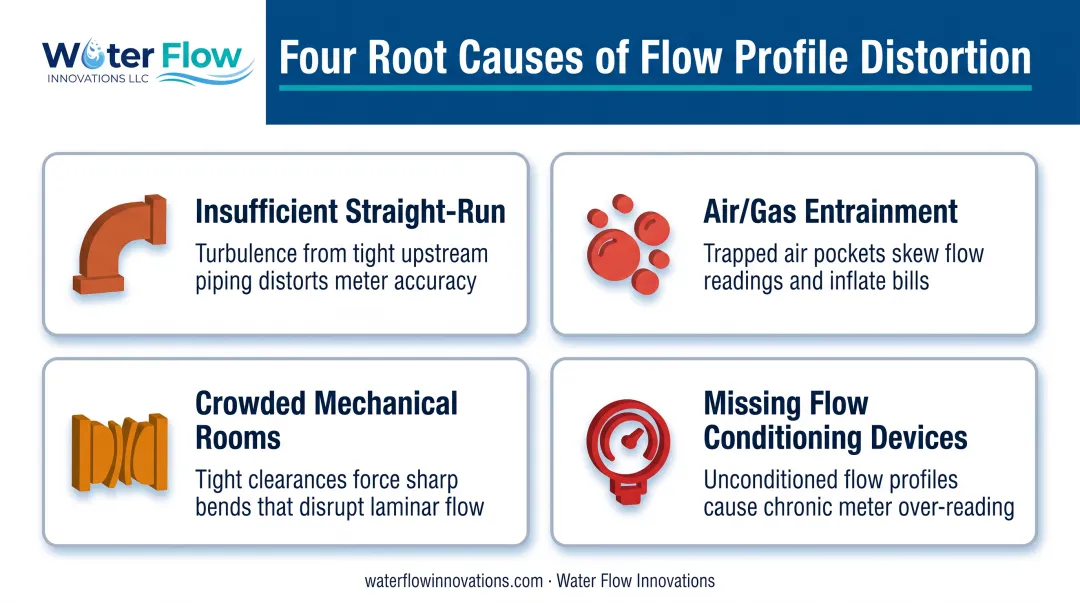 Water Flow
INNOVATIONS LLC

Four Root Causes of Flow Profile Distortion

Insufficient Straight-Run
Turbulence from tight upstream piping distorts meter accuracy

Air/Gas Entrainment
Trapped air pockets skew flow readings and inflate bills

Crowded Mechanical Rooms
Tight clearances force sharp bends that disrupt laminar flow

Missing Flow Conditioning Devices
Unconditioned flow profiles cause chronic meter over-reading

waterflowinnovations.com · Water Flow Innovations